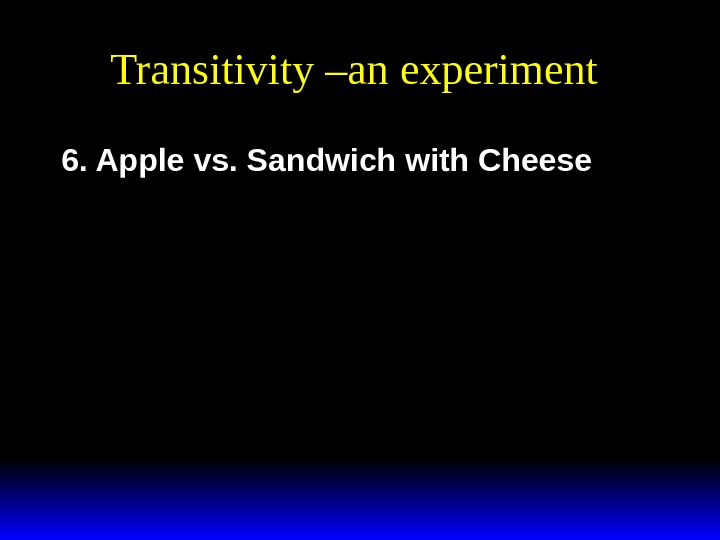 Transitivity –an experiment

6. Apple vs. Sandwich with Cheese